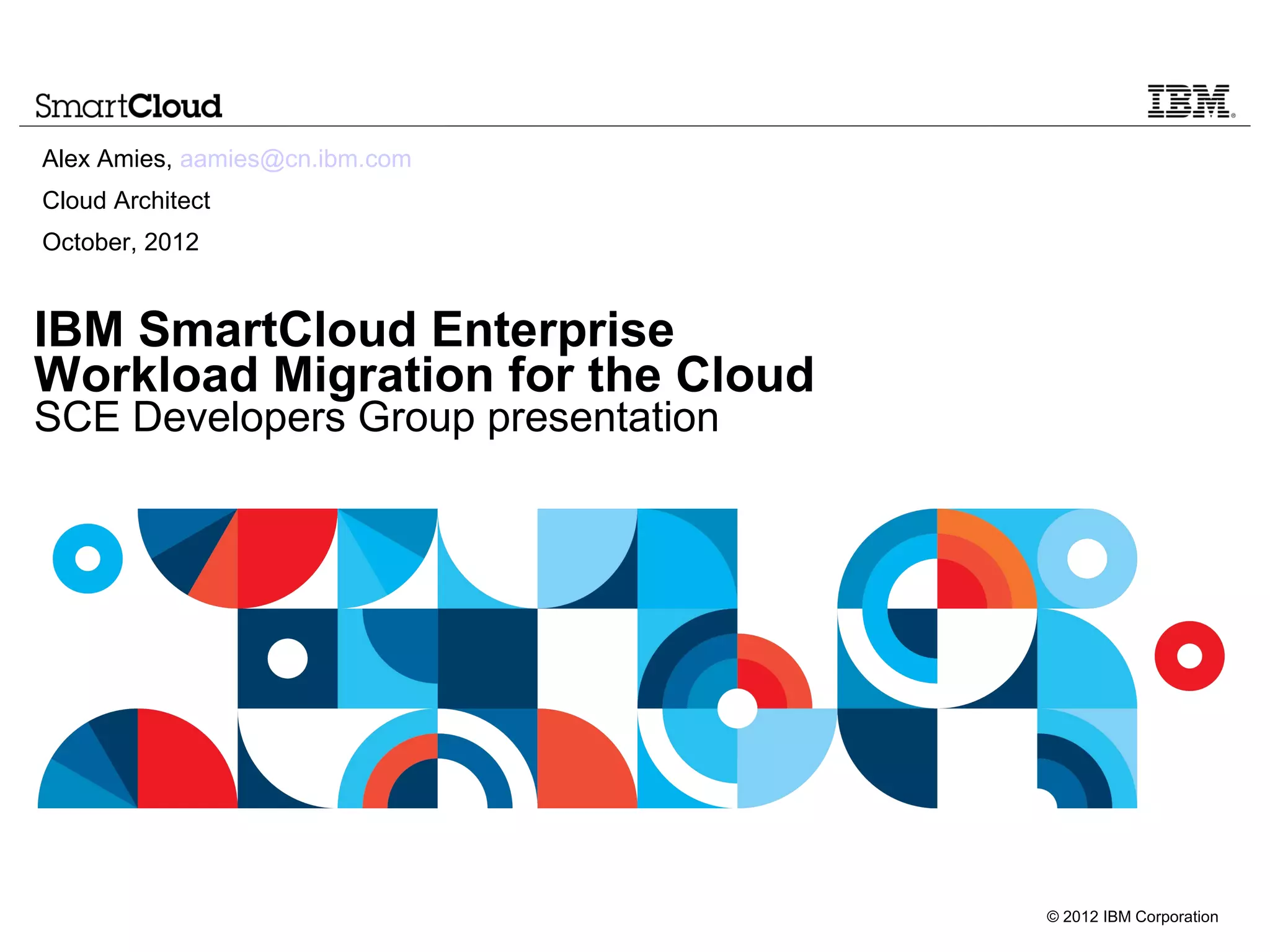 SmartCloud

IBM

Alex Amies, aamies@cn.ibm.com

Cloud Architect

October, 2012

IBM SmartCloud Enterprise
Workload Migration for the Cloud
SCE Developers Group presentation

© 2012 IBM Corporation